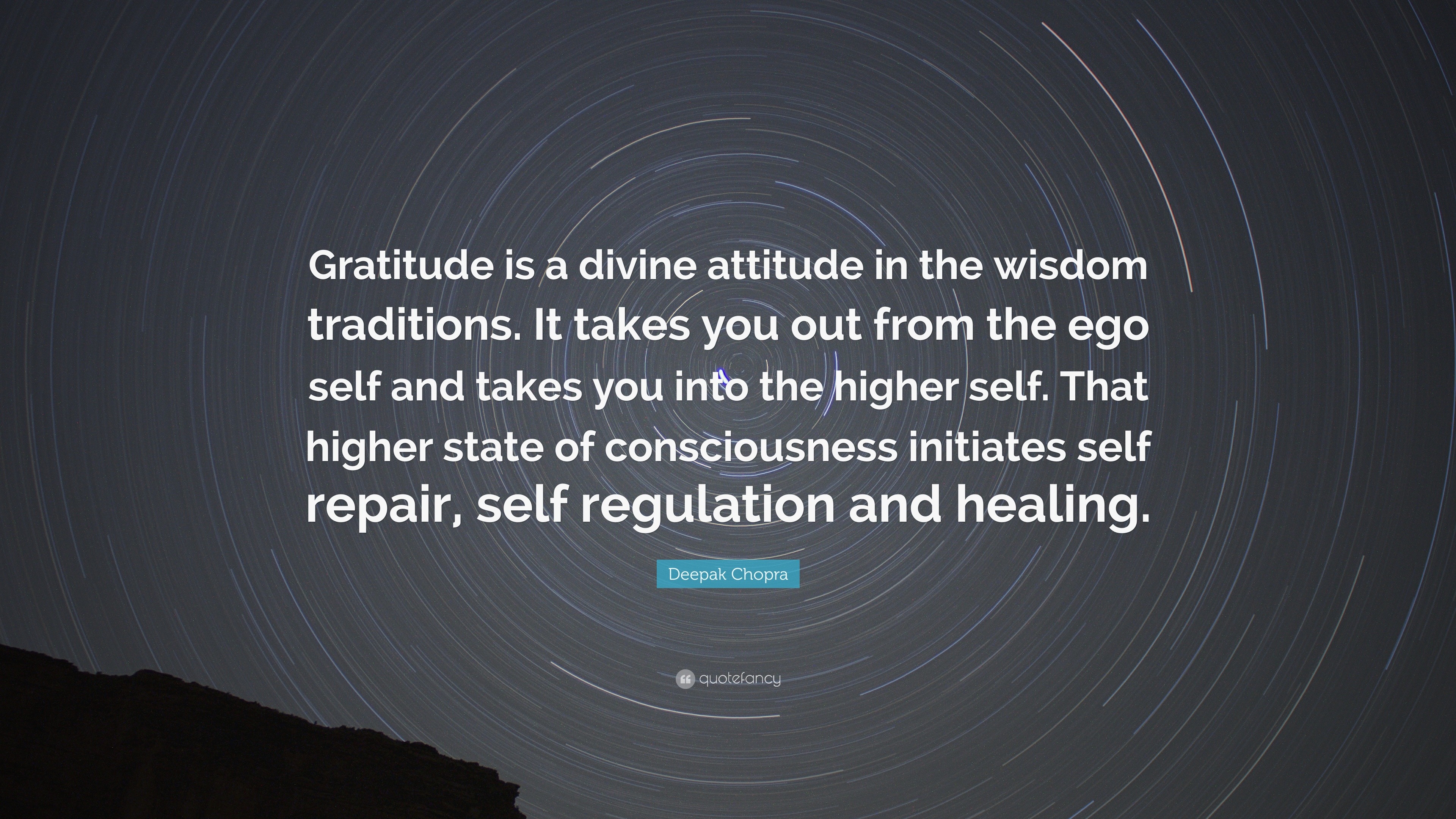 Gratitude is a divine attitude in the wisdom traditions. It takes you out from the ego self and takes you into the higher self. That higher state of consciousness initiates self repair, self regulation and healing.

Deepak Chopra

quotefancy